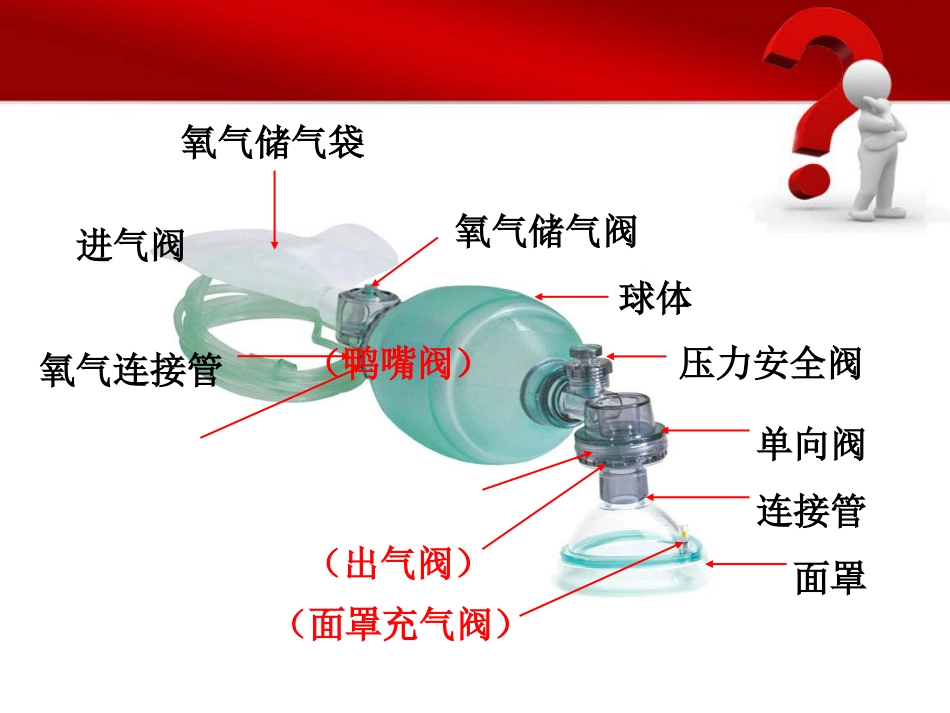 氧气储气袋

进气阀

氧气储气阀

球体

氧气连接管

（鸭嘴阀）

压力安全阀

单向阀

连接管

（出气阀）

面罩

（面罩充气阀）